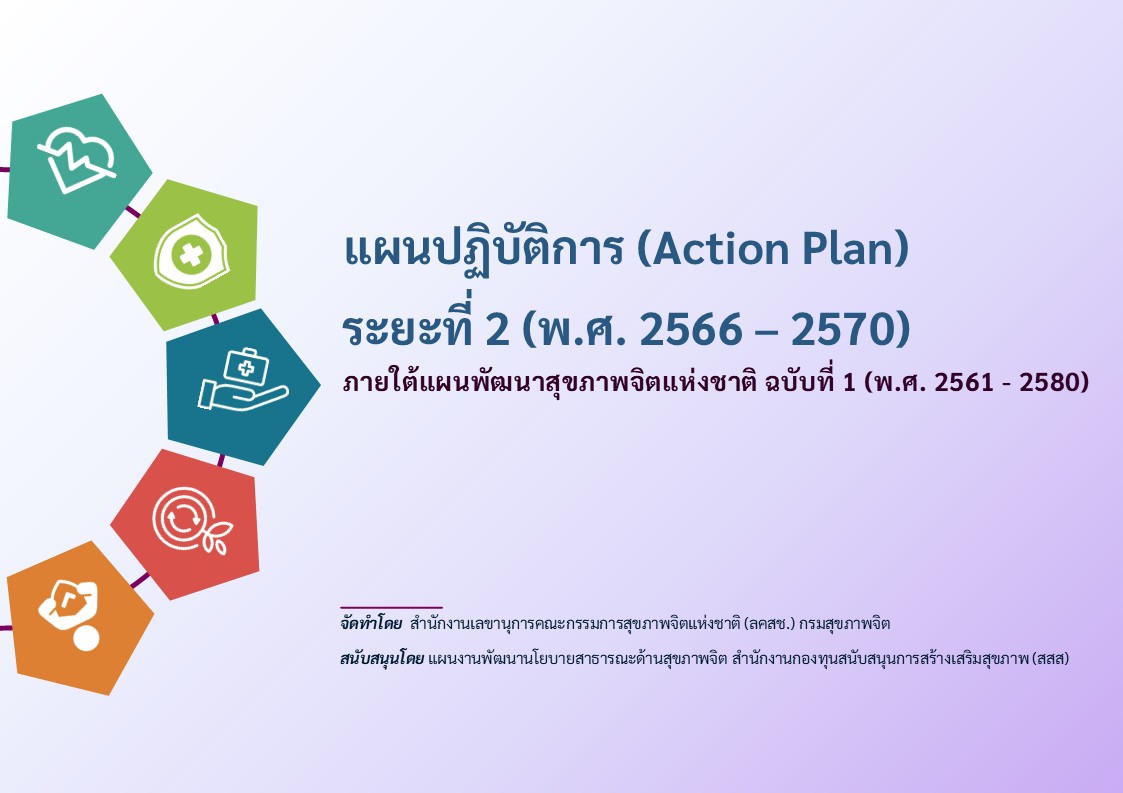 แผนปฏิบัติการ (Action Plan)

ระยะที่ 2 (พ.ศ. 2566 – 2570)

ภายใต้แผนพัฒนาสุขภาพจิตแห่งชาติ ฉบับที่ 1 (พ.ศ. 2561 - 2580)

จัดทำโดย สำนักงานเลขานุการคณะกรรมการสุขภาพจิตแห่งชาติ (ลคสช.) กรมสุขภาพจิต

สนับสนุนโดย แผนงานพัฒนานโยบายสาธารณะด้านสุขภาพจิต สำนักงานกองทุนสนับสนุนการสร้างเสริมสุขภาพ (สสส)